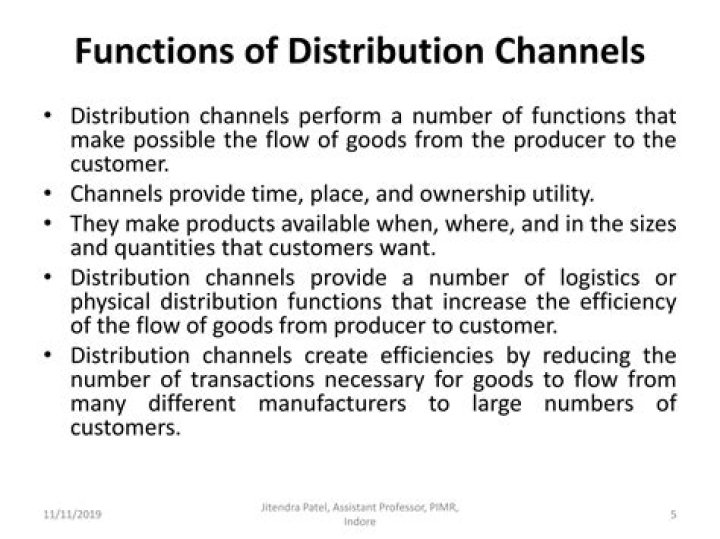 Functions of Distribution Channels

• Distribution channels perform a number of functions that make possible the flow of goods from the producer to the customer.
• Channels provide time, place, and ownership utility.
• They make products available when, where, and in the sizes and quantities that customers want.
• Distribution channels provide a number of logistics or physical distribution functions that increase the efficiency of the flow of goods from producer to customer.
• Distribution channels create efficiencies by reducing the number of transactions necessary for goods to flow from many different manufacturers to large numbers of customers.

11/11/2019

Jitendra Patel, Assistant Professor, PIMR, Indore

5